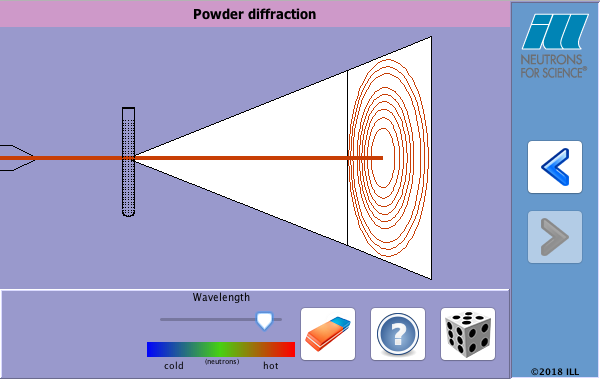 Powder diffraction

ILL
NEUTRONS FOR SCIENCE®

Wavelength

cold
(neutrons)
hot

?

©2018 ILL